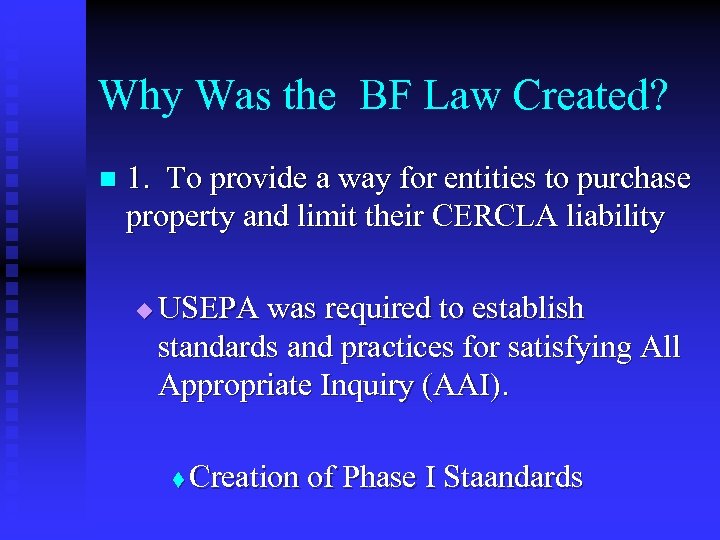 Why Was the BF Law Created?

1. To provide a way for entities to purchase property and limit their CERCLA liability

USEPA was required to establish standards and practices for satisfying All Appropriate Inquiry (AAI).

Creation of Phase I Staandards